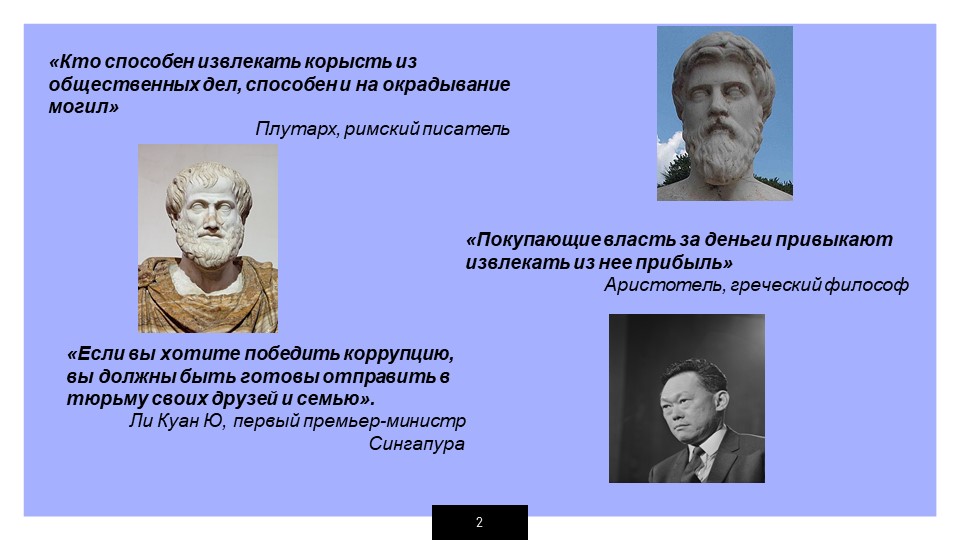 «Кто способен извлекать корысть из общественных дел, способен и на окрадывание могил»

Плутарх, римский писатель

«Покупающие власть за деньги привыкают извлекать из нее прибыль»

Аристотель, греческий философ

«Если вы хотите победить коррупцию, вы должны быть готовы отправить в тюрьму своих друзей и семью».

Ли Куан Ю, первый премьер-министр Сингапура

2